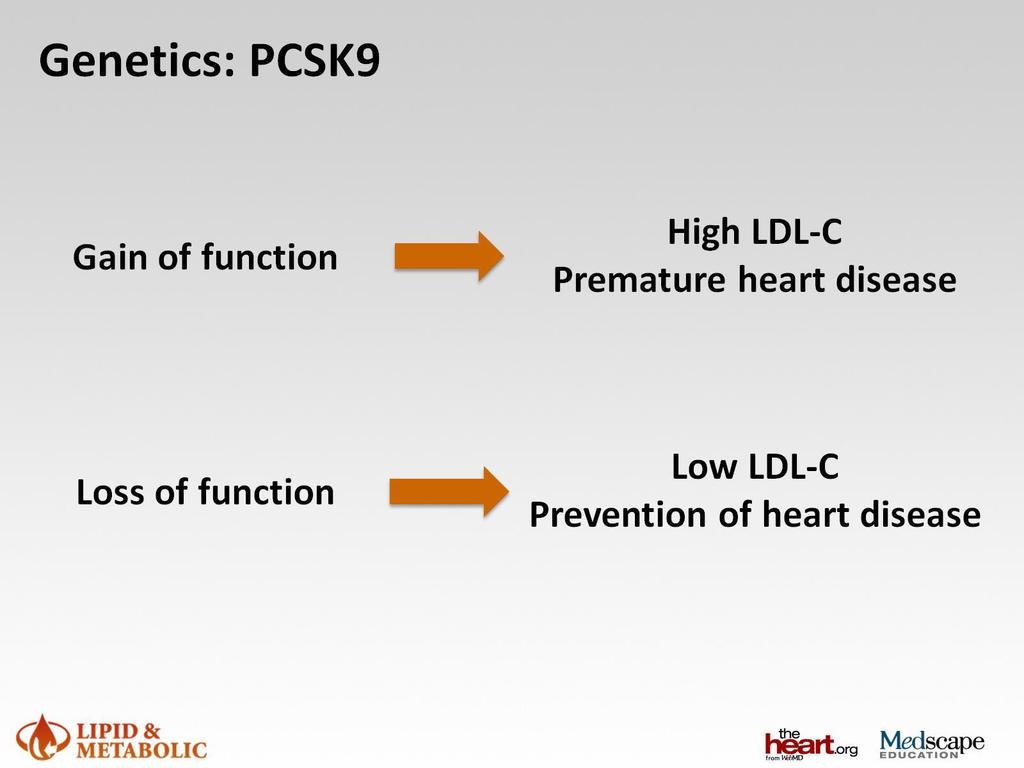 Genetics: PCSK9

Gain of function

High LDL-C
Premature heart disease

Loss of function

Low LDL-C
Prevention of heart disease

LIPID & METABOLIC

the heart.org from WebMD

Medscape EDUCATION